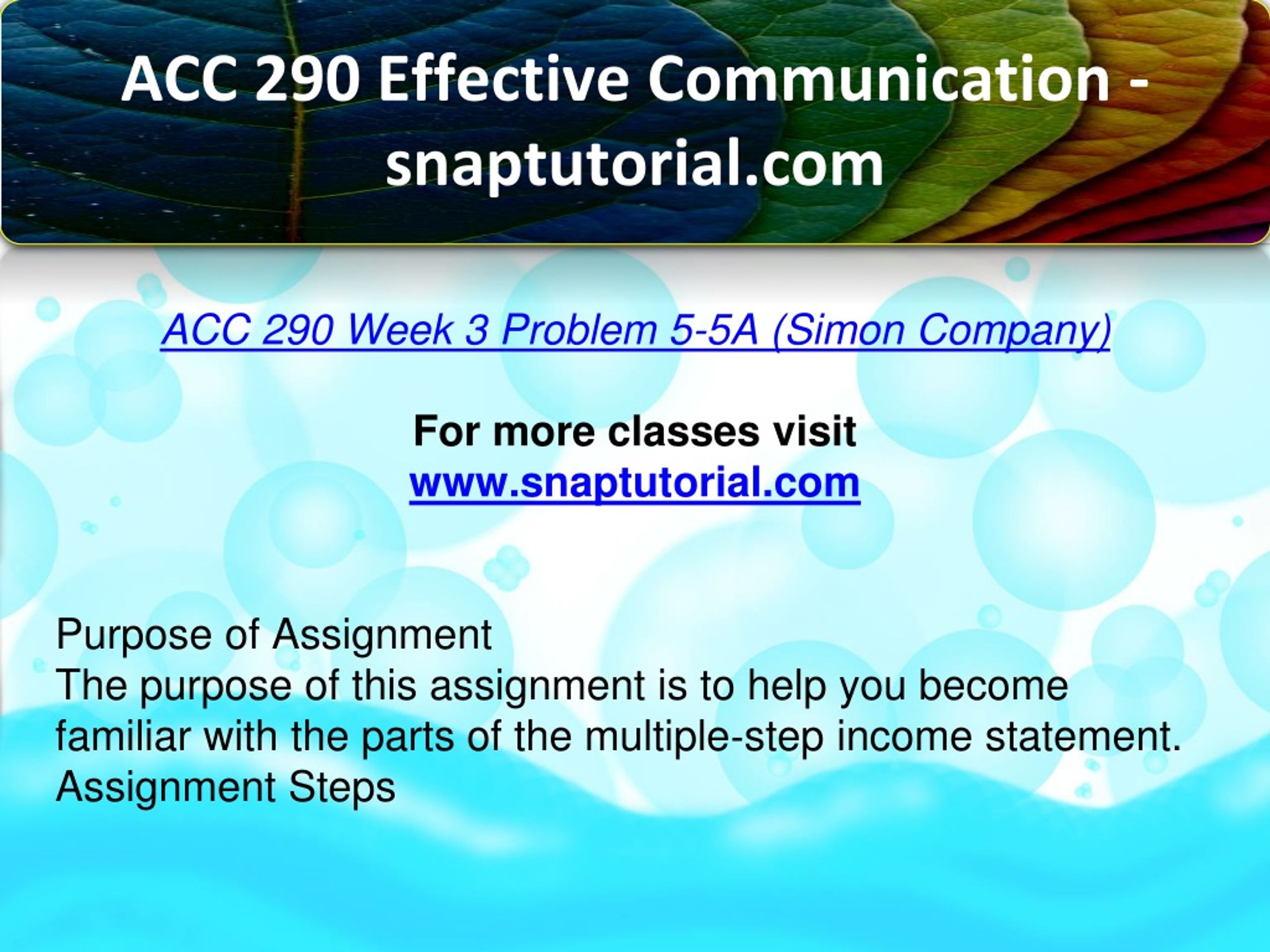 ACC 290 Effective Communication - snaptutorial.com

ACC 290 Week 3 Problem 5-5A (Simon Company)

For more classes visit
www.snaptutorial.com

Purpose of Assignment
The purpose of this assignment is to help you become familiar with the parts of the multiple-step income statement.
Assignment Steps